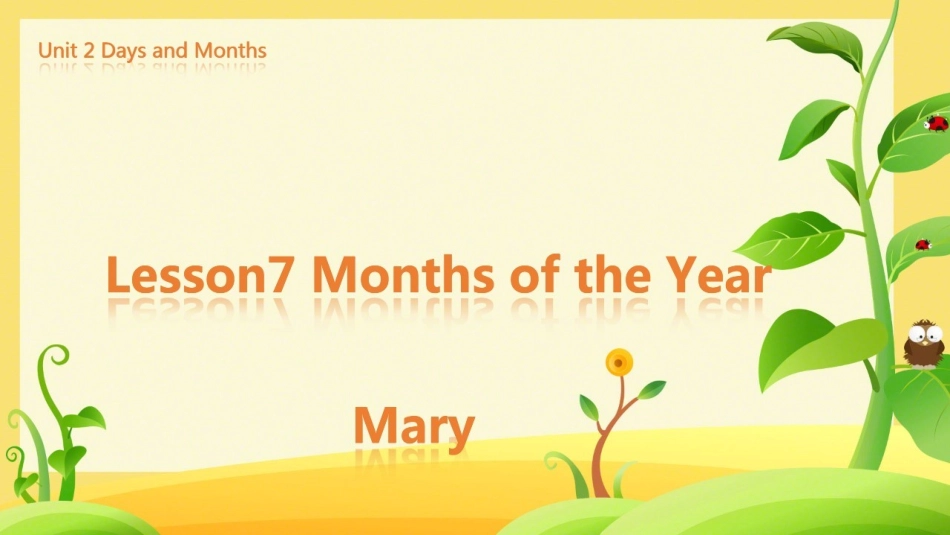 Unit 2 Days and Months

Lesson7 Months of the Year

Mary